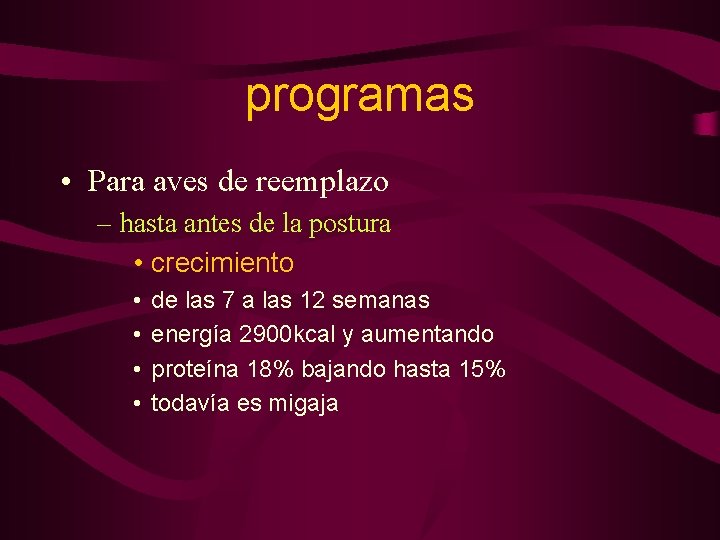 programas

• Para aves de reemplazo
– hasta antes de la postura
• crecimiento
• de las 7 a las 12 semanas
• energía 2900kcal y aumentando
• proteína 18% bajando hasta 15%
• todavía es migaja